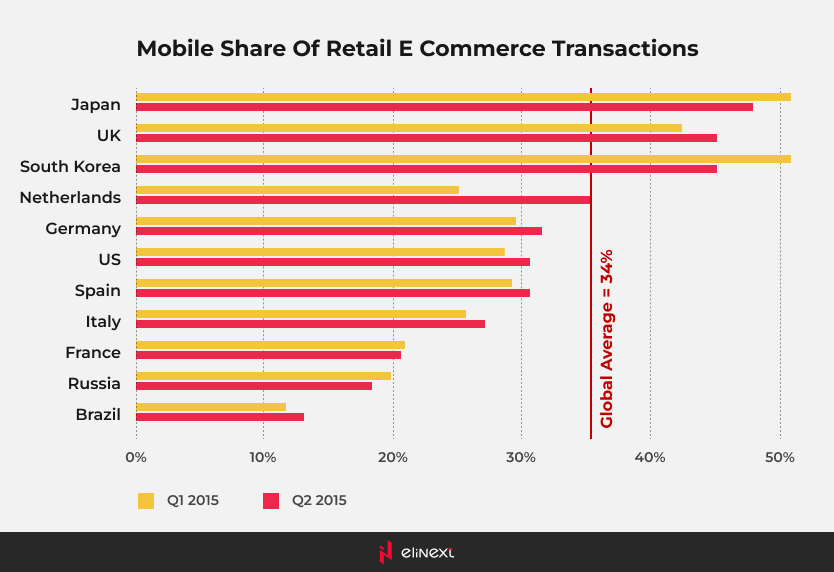 Mobile Share Of Retail E Commerce Transactions

Japan
UK
South Korea
Netherlands
Germany
US
Spain
Italy
France
Russia
Brazil

Global Average = 34%

0%
10%
20%
30%
40%
50%

Q1 2015
Q2 2015

elinext